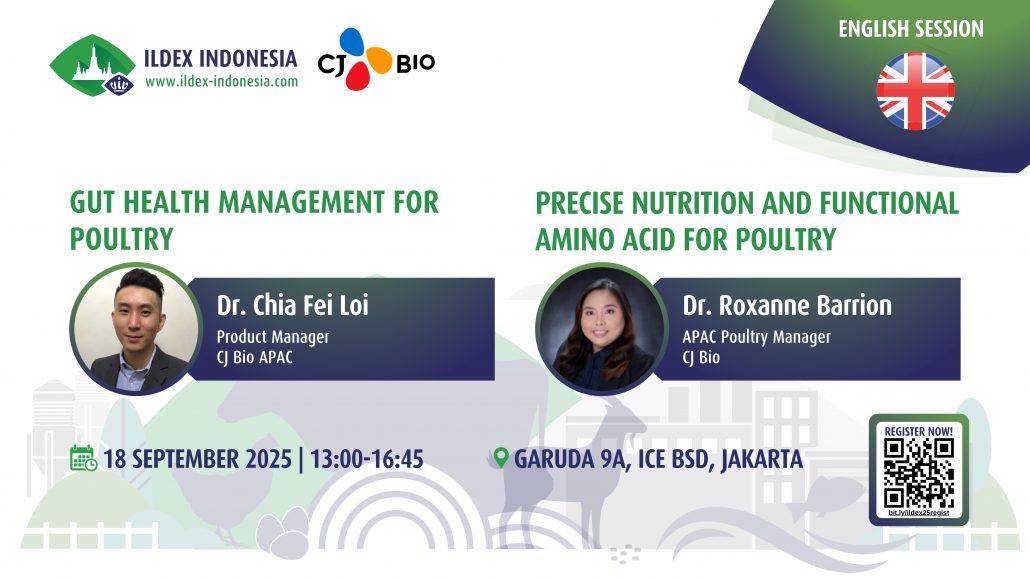 ILDEX INDONESIA
www.ildex-indonesia.com

CJ BIO

ENGLISH SESSION

GUT HEALTH MANAGEMENT FOR POULTRY

Dr. Chia Fei Loi
Product Manager
CJ Bio APAC

PRECISE NUTRITION AND FUNCTIONAL AMINO ACID FOR POULTRY

Dr. Roxanne Barrion
APAC Poultry Manager
CJ Bio

18 SEPTEMBER 2025 | 13:00-16:45

GARUDA 9A, ICE BSD, JAKARTA

REGISTER NOW!
bit.ly/ildex25regist